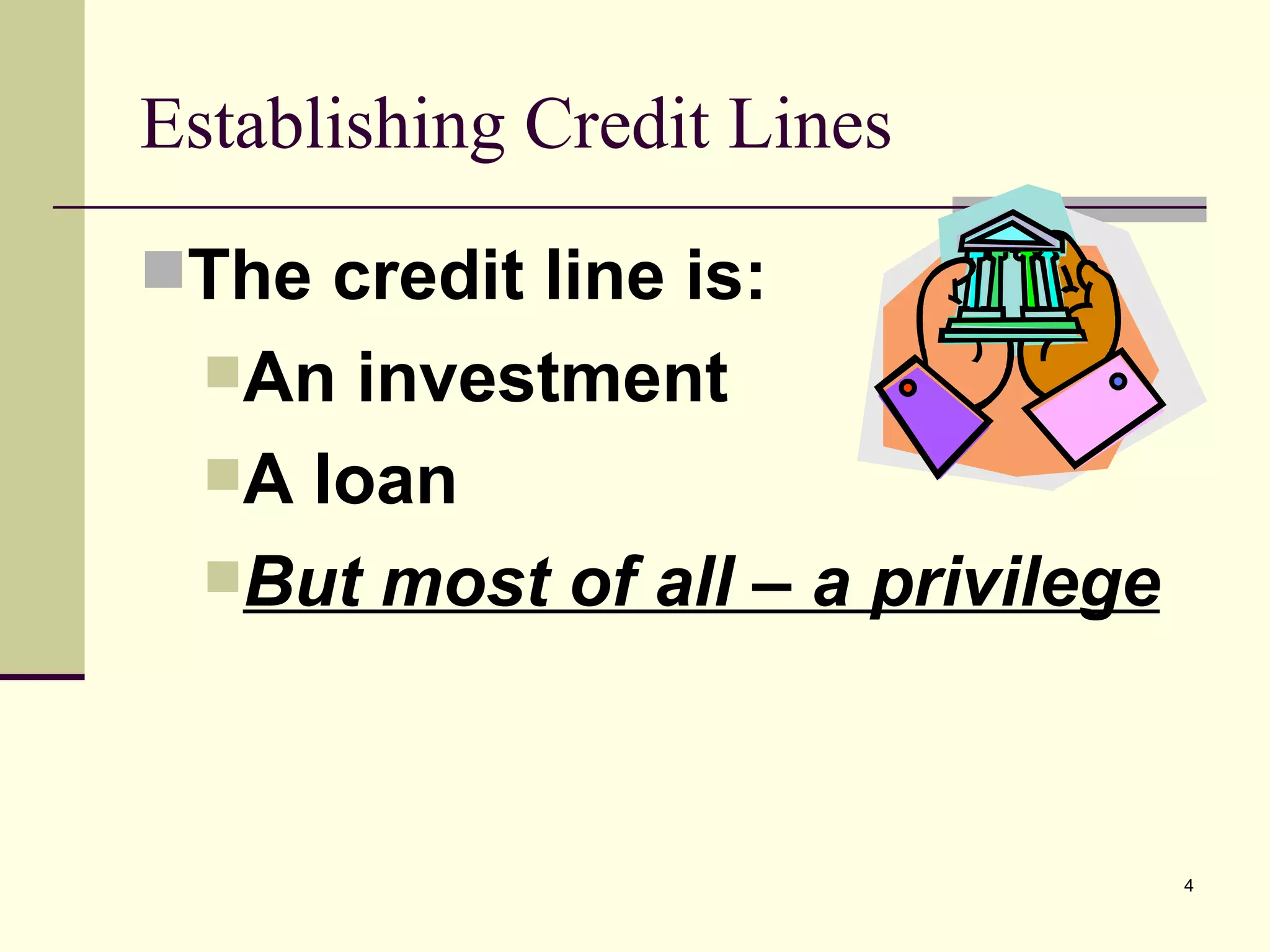 Establishing Credit Lines

The credit line is:

An investment

A loan

But most of all – a privilege

4